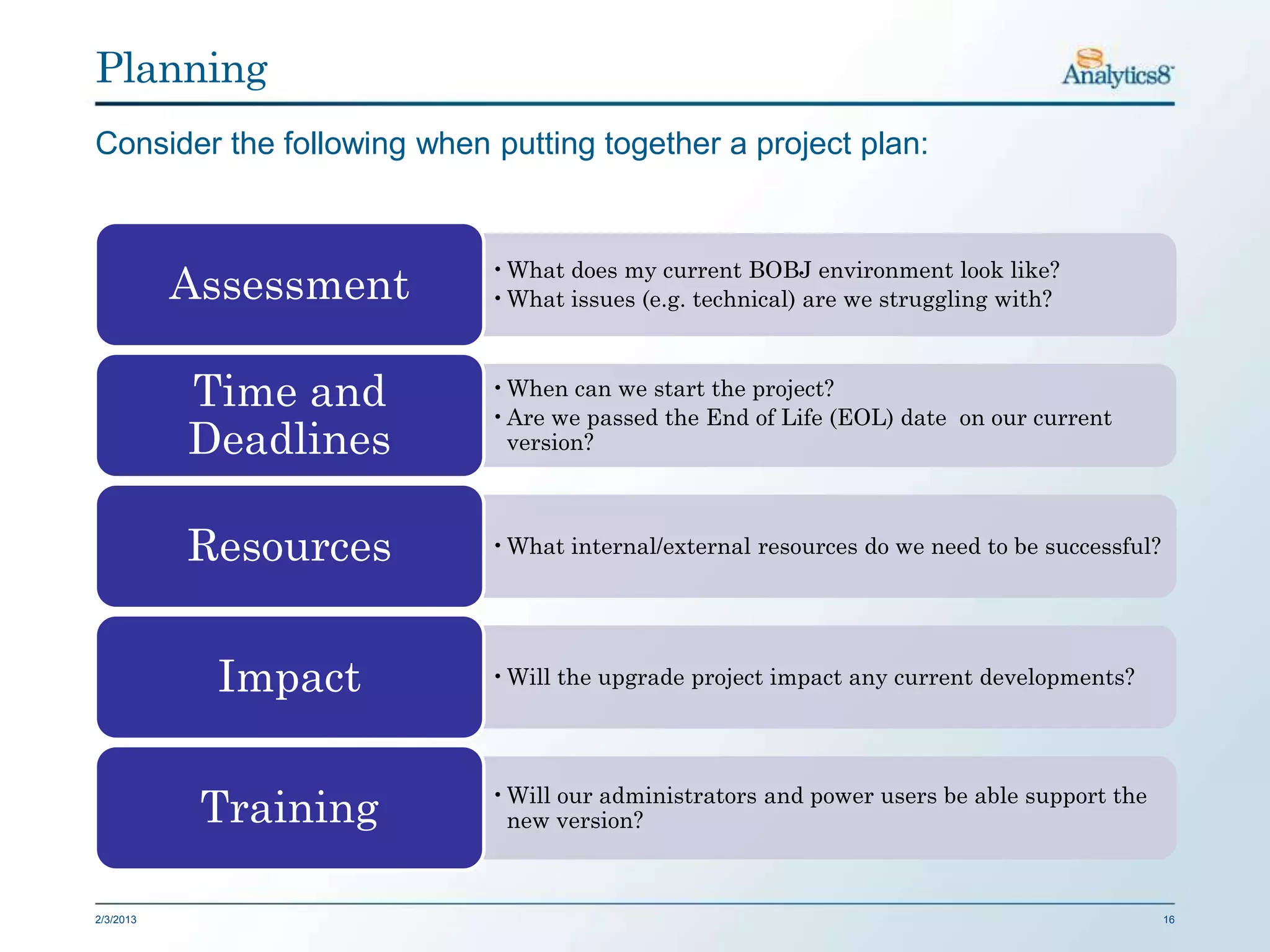 Planning

Analytics8

Consider the following when putting together a project plan:

Assessment

• What does my current BOBJ environment look like?
• What issues (e.g. technical) are we struggling with?

Time and Deadlines

• When can we start the project?
• Are we passed the End of Life (EOL) date  on our current version?

Resources

• What internal/external resources do we need to be successful?

Impact

• Will the upgrade project impact any current developments?

Training

• Will our administrators and power users be able support the new version?

2/3/2013

16